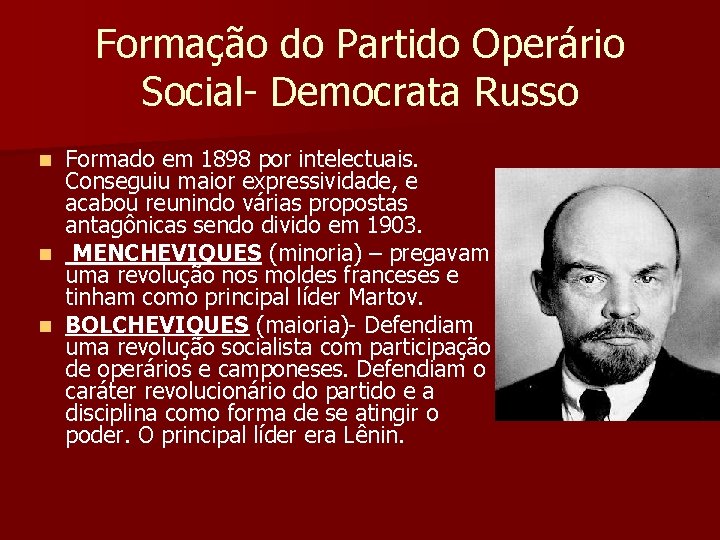 Formação do Partido Operário Social- Democrata Russo

Formado em 1898 por intelectuais. Conseguiu maior expressividade, e acabou reunindo várias propostas antagônicas sendo divido em 1903.

MENCHEVIQUES (minoria) – pregavam uma revolução nos moldes franceses e tinham como principal líder Martov.

BOLCHEVIQUES (maioria)- Defendiam uma revolução socialista com participação de operários e camponeses. Defendiam o caráter revolucionário do partido e a disciplina como forma de se atingir o poder. O principal líder era Lênin.